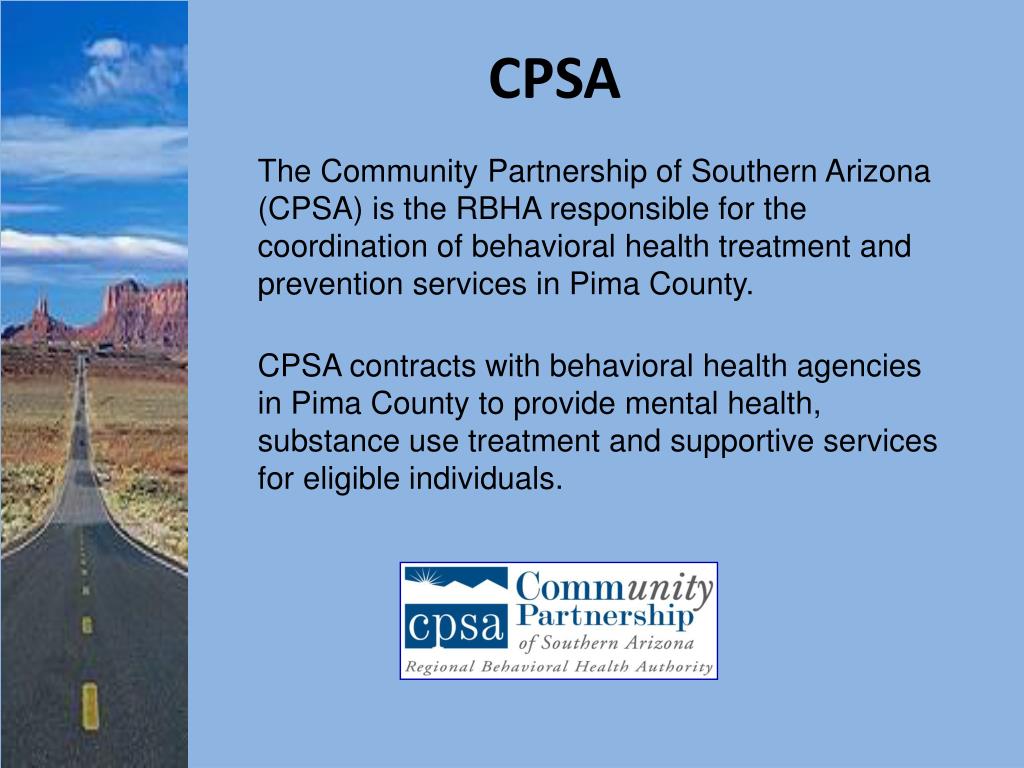 CPSA

The Community Partnership of Southern Arizona (CPSA) is the RBHA responsible for the coordination of behavioral health treatment and prevention services in Pima County.

CPSA contracts with behavioral health agencies in Pima County to provide mental health, substance use treatment and supportive services for eligible individuals.

cpsa Community Partnership of Southern Arizona
Regional Behavioral Health Authority